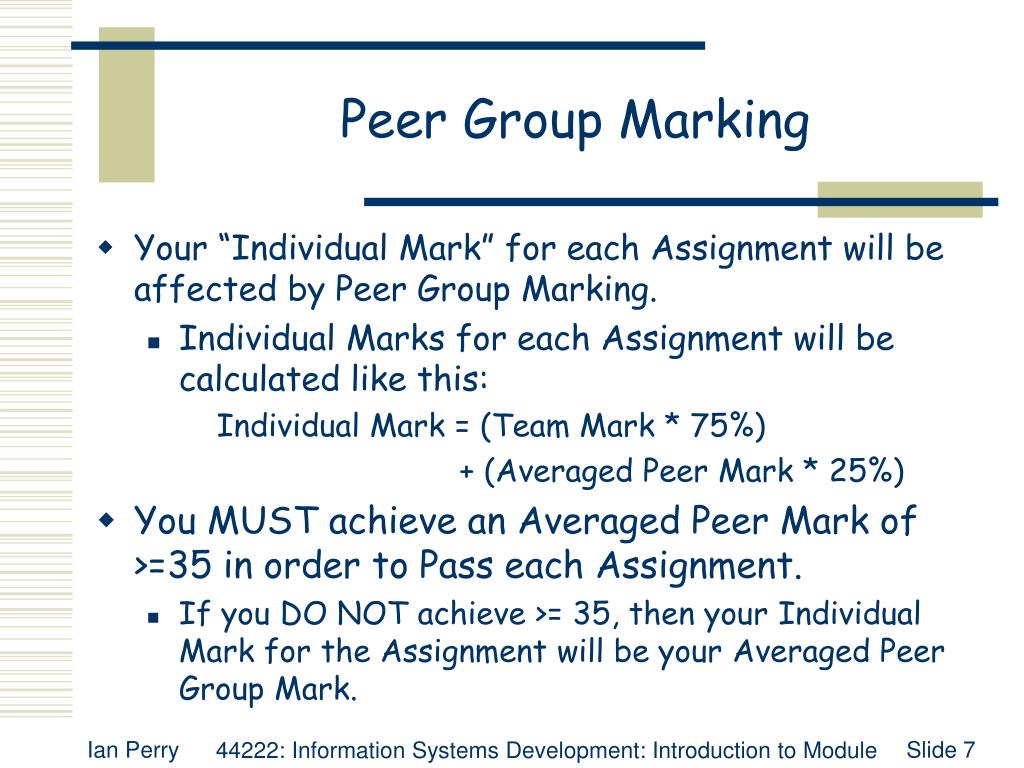 Peer Group Marking

Your “Individual Mark” for each Assignment will be affected by Peer Group Marking.

Individual Marks for each Assignment will be calculated like this:

Individual Mark = (Team Mark * 75%)
+ (Averaged Peer Mark * 25%)

You MUST achieve an Averaged Peer Mark of >=35 in order to Pass each Assignment.

If you DO NOT achieve >= 35, then your Individual Mark for the Assignment will be your Averaged Peer Group Mark.

Ian Perry 44222: Information Systems Development: Introduction to Module Slide 7